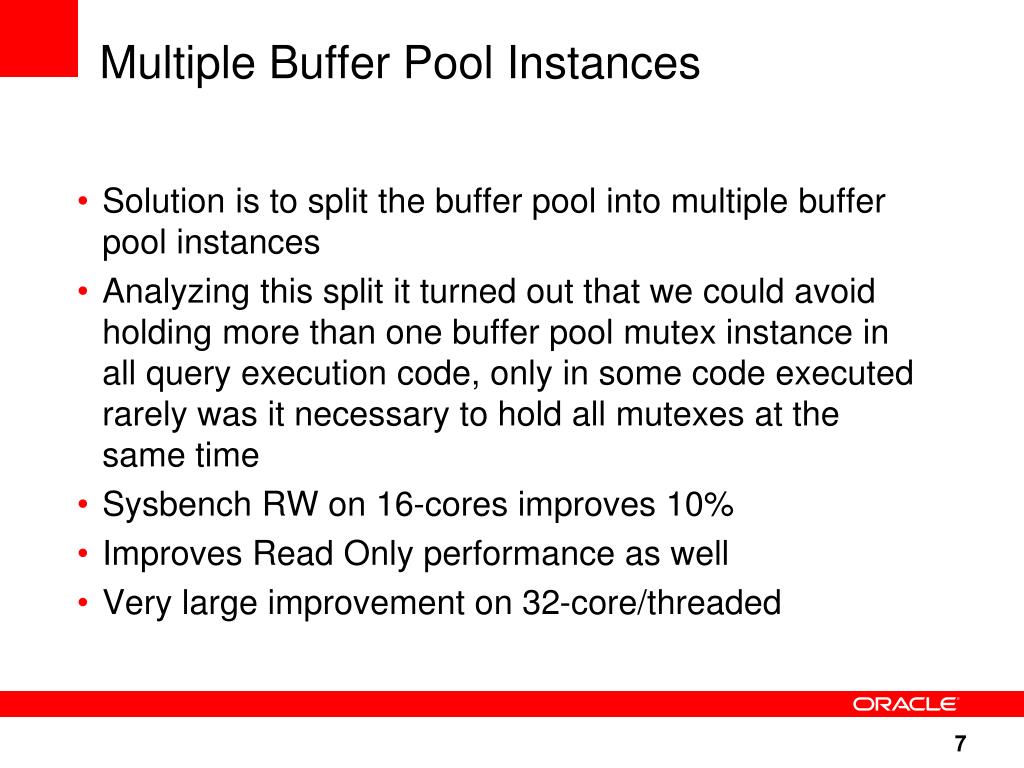 Multiple Buffer Pool Instances

• Solution is to split the buffer pool into multiple buffer pool instances
• Analyzing this split it turned out that we could avoid holding more than one buffer pool mutex instance in all query execution code, only in some code executed rarely was it necessary to hold all mutexes at the same time
• Sysbench RW on 16-cores improves 10%
• Improves Read Only performance as well
• Very large improvement on 32-core/threaded

ORACLE

7